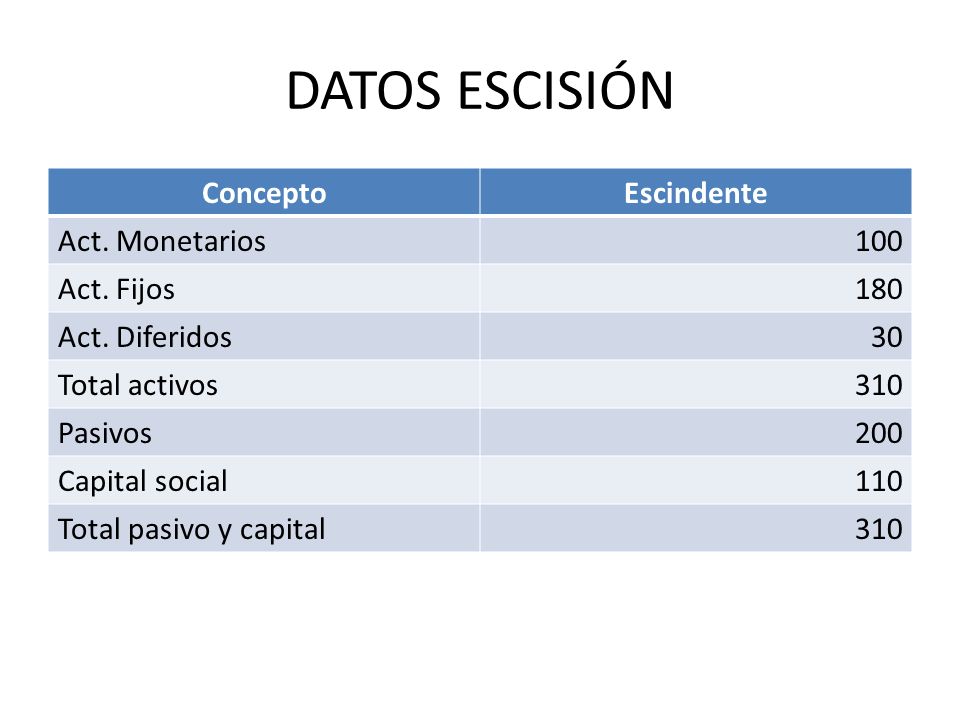 DATOS ESCISIÓN

| Concepto | Escindente |
|---|---|
| Act. Monetarios | 100 |
| Act. Fijos | 180 |
| Act. Diferidos | 30 |
| Total activos | 310 |
| Pasivos | 200 |
| Capital social | 110 |
| Total pasivo y capital | 310 |